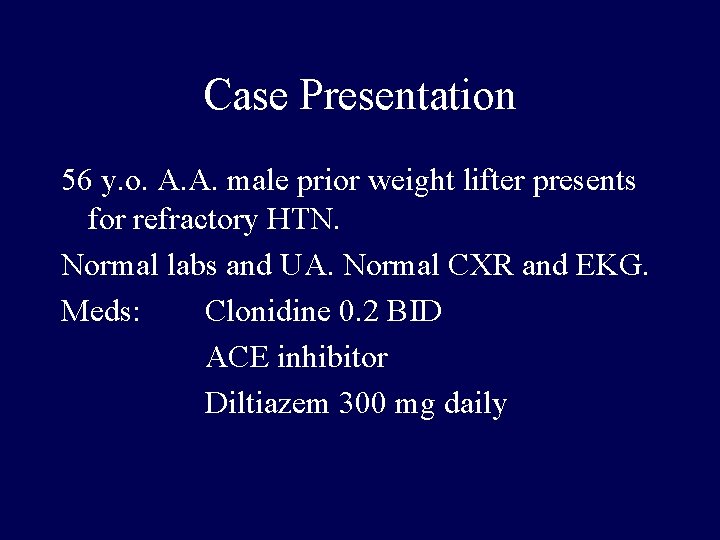 Case Presentation

56 y.o. A.A. male prior weight lifter presents for refractory HTN.

Normal labs and UA. Normal CXR and EKG.

Meds: Clonidine 0.2 BID
ACE inhibitor
Diltiazem 300 mg daily